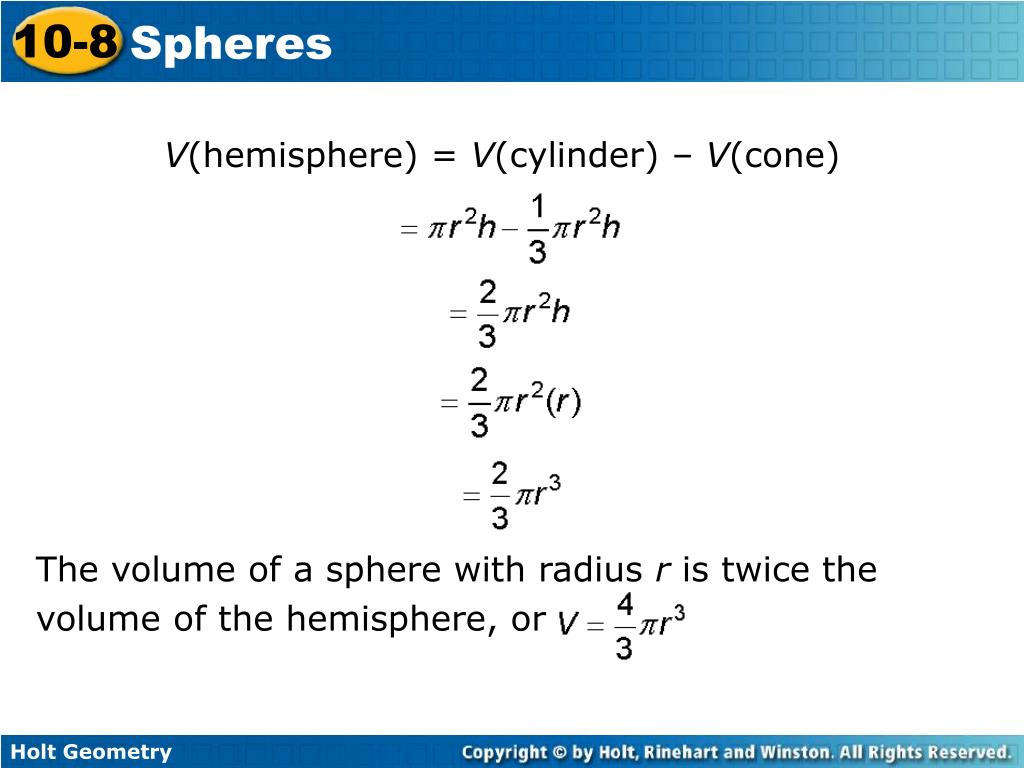 10-8 Spheres

$V$(hemisphere) = $V$(cylinder) – $V$(cone)

$= \pi r^2 h - \frac{1}{3}\pi r^2 h$

$= \frac{2}{3}\pi r^2 h$

$= \frac{2}{3}\pi r^2 (r)$

$= \frac{2}{3}\pi r^3$

The volume of a sphere with radius $r$ is twice the volume of the hemisphere, or $V = \frac{4}{3}\pi r^3$

Holt Geometry

Copyright © by Holt, Rinehart and Winston. All Rights Reserved.